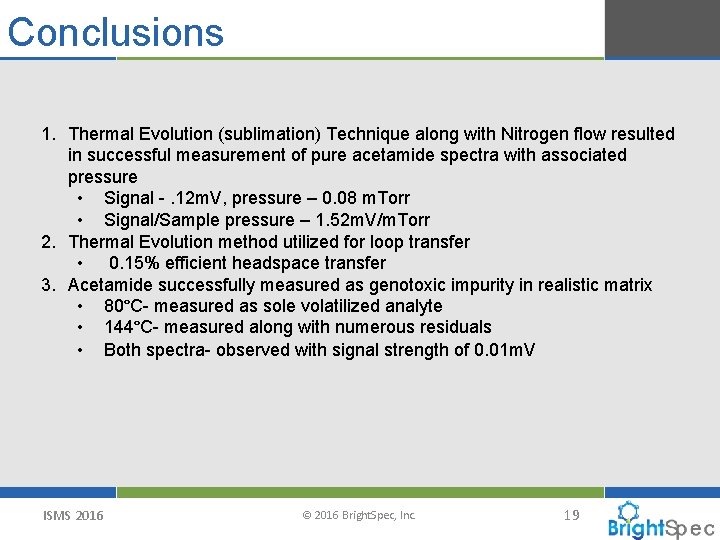 Conclusions

1. Thermal Evolution (sublimation) Technique along with Nitrogen flow resulted in successful measurement of pure acetamide spectra with associated pressure
 • Signal - .12mV, pressure – 0.08 mTorr
 • Signal/Sample pressure – 1.52mV/mTorr
2. Thermal Evolution method utilized for loop transfer
 • 0.15% efficient headspace transfer
3. Acetamide successfully measured as genotoxic impurity in realistic matrix
 • 80°C- measured as sole volatilized analyte
 • 144°C- measured along with numerous residuals
 • Both spectra- observed with signal strength of 0.01mV

ISMS 2016

© 2016 BrightSpec, Inc.

19

BrightSpec